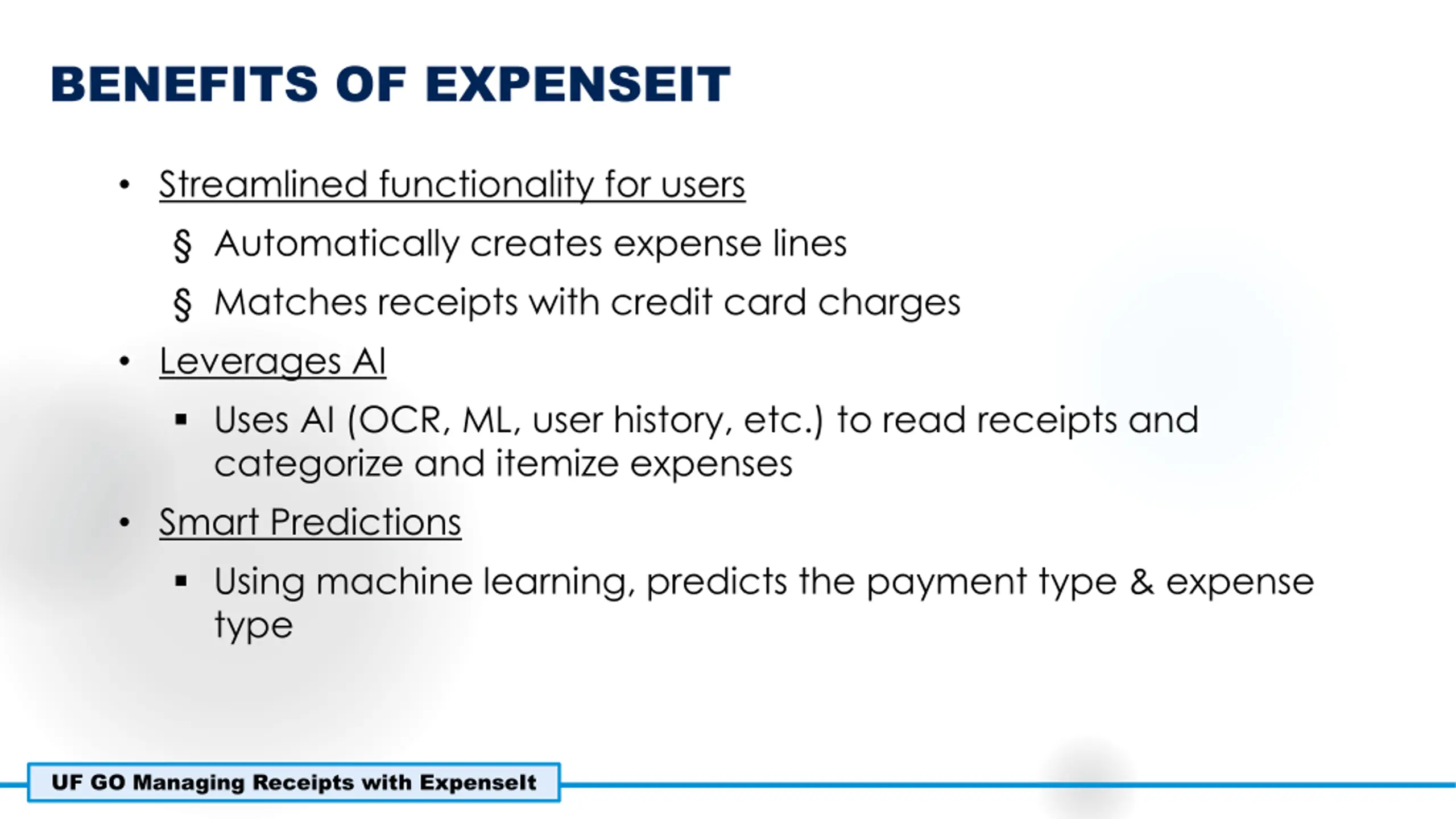 BENEFITS OF EXPENSEIT

• Streamlined functionality for users
§ Automatically creates expense lines
§ Matches receipts with credit card charges
• Leverages AI
▪ Uses AI (OCR, ML, user history, etc.) to read receipts and categorize and itemize expenses
• Smart Predictions
▪ Using machine learning, predicts the payment type & expense type

UF GO Managing Receipts with ExpenseIt